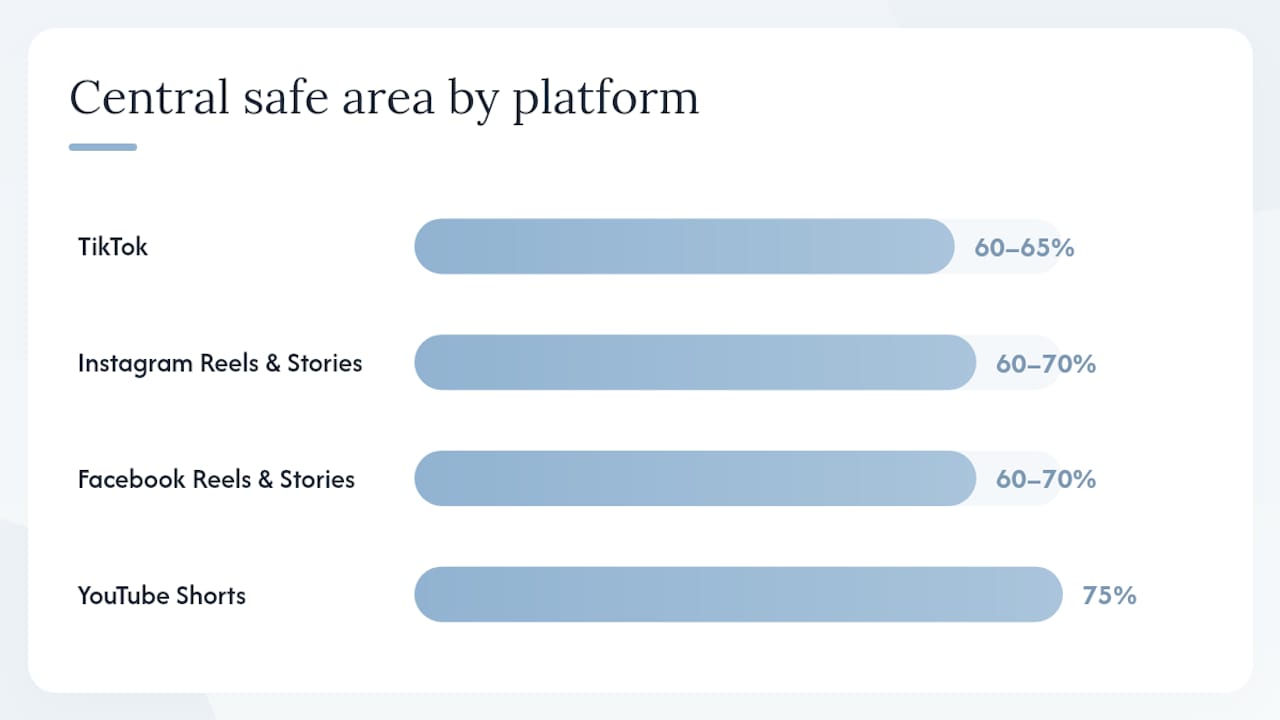 Central safe area by platform

TikTok 60–65%

Instagram Reels & Stories 60–70%

Facebook Reels & Stories 60–70%

YouTube Shorts 75%